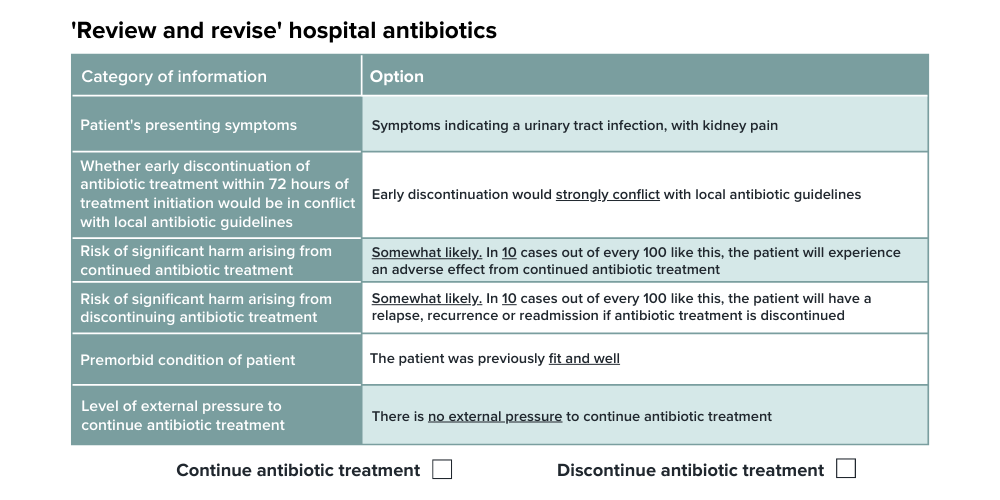 'Review and revise' hospital antibiotics

| Category of information | Option |
|---|---|
| Patient's presenting symptoms | Symptoms indicating a urinary tract infection, with kidney pain |
| Whether early discontinuation of antibiotic treatment within 72 hours of treatment initiation would be in conflict with local antibiotic guidelines | Early discontinuation would strongly conflict with local antibiotic guidelines |
| Risk of significant harm arising from continued antibiotic treatment | Somewhat likely. In 10 cases out of every 100 like this, the patient will experience an adverse effect from continued antibiotic treatment |
| Risk of significant harm arising from discontinuing antibiotic treatment | Somewhat likely. In 10 cases out of every 100 like this, the patient will have a relapse, recurrence or readmission if antibiotic treatment is discontinued |
| Premorbid condition of patient | The patient was previously fit and well |
| Level of external pressure to continue antibiotic treatment | There is no external pressure to continue antibiotic treatment |

Continue antibiotic treatment ☐ Discontinue antibiotic treatment ☐